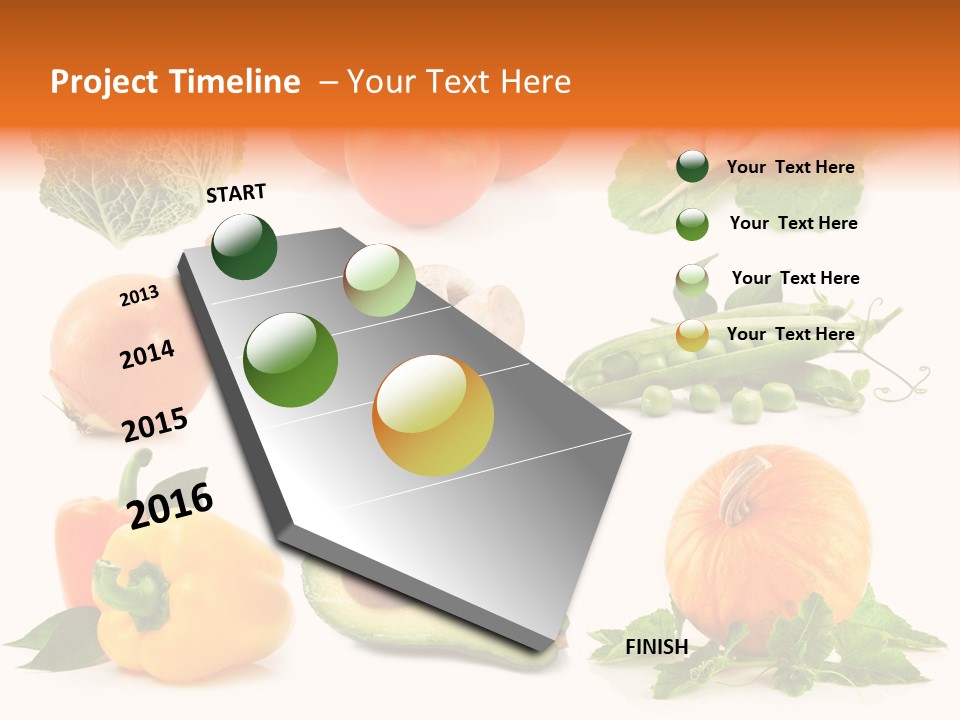 Project Timeline – Your Text Here

START

2013

2014

2015

2016

Your Text Here

Your Text Here

Your Text Here

Your Text Here

FINISH